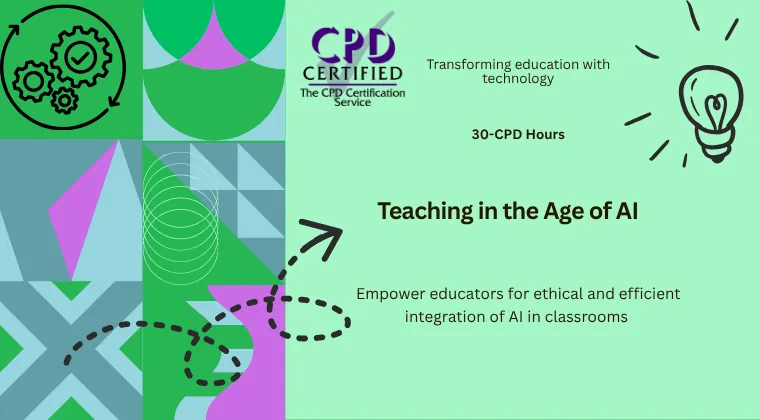 CPD
CERTIFIED
The CPD Certification Service

Transforming education with technology

30-CPD Hours

Teaching in the Age of AI

Empower educators for ethical and efficient integration of AI in classrooms